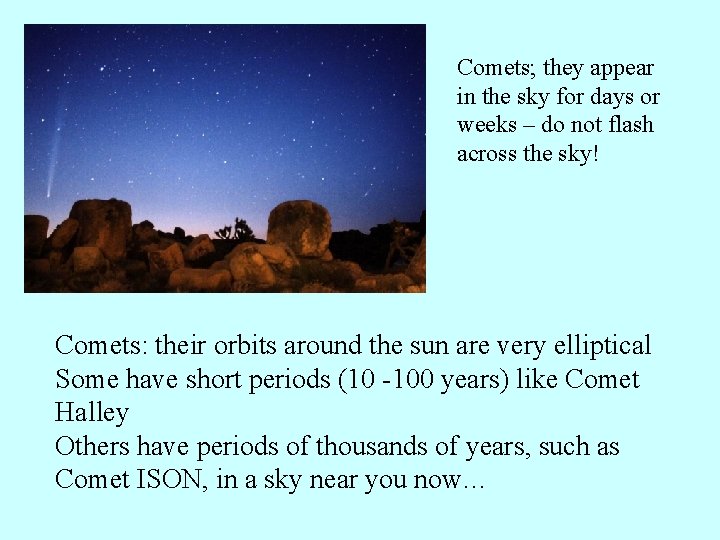 Comets; they appear in the sky for days or weeks – do not flash across the sky!

Comets: their orbits around the sun are very elliptical
Some have short periods (10 -100 years) like Comet Halley
Others have periods of thousands of years, such as Comet ISON, in a sky near you now…